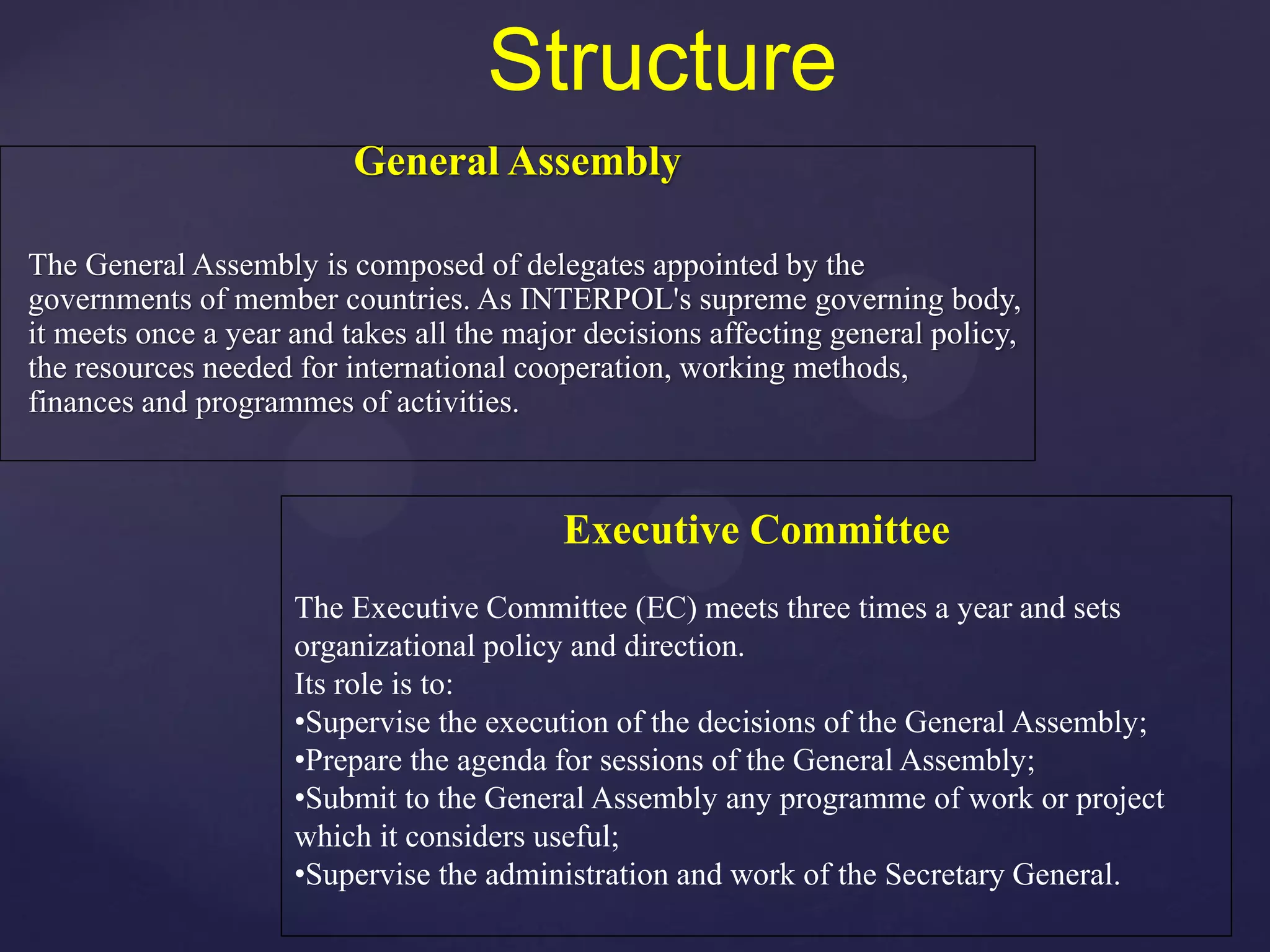 Structure

General Assembly

The General Assembly is composed of delegates appointed by the governments of member countries. As INTERPOL's supreme governing body, it meets once a year and takes all the major decisions affecting general policy, the resources needed for international cooperation, working methods, finances and programmes of activities.

Executive Committee

The Executive Committee (EC) meets three times a year and sets organizational policy and direction.
Its role is to:
•Supervise the execution of the decisions of the General Assembly;
•Prepare the agenda for sessions of the General Assembly;
•Submit to the General Assembly any programme of work or project which it considers useful;
•Supervise the administration and work of the Secretary General.